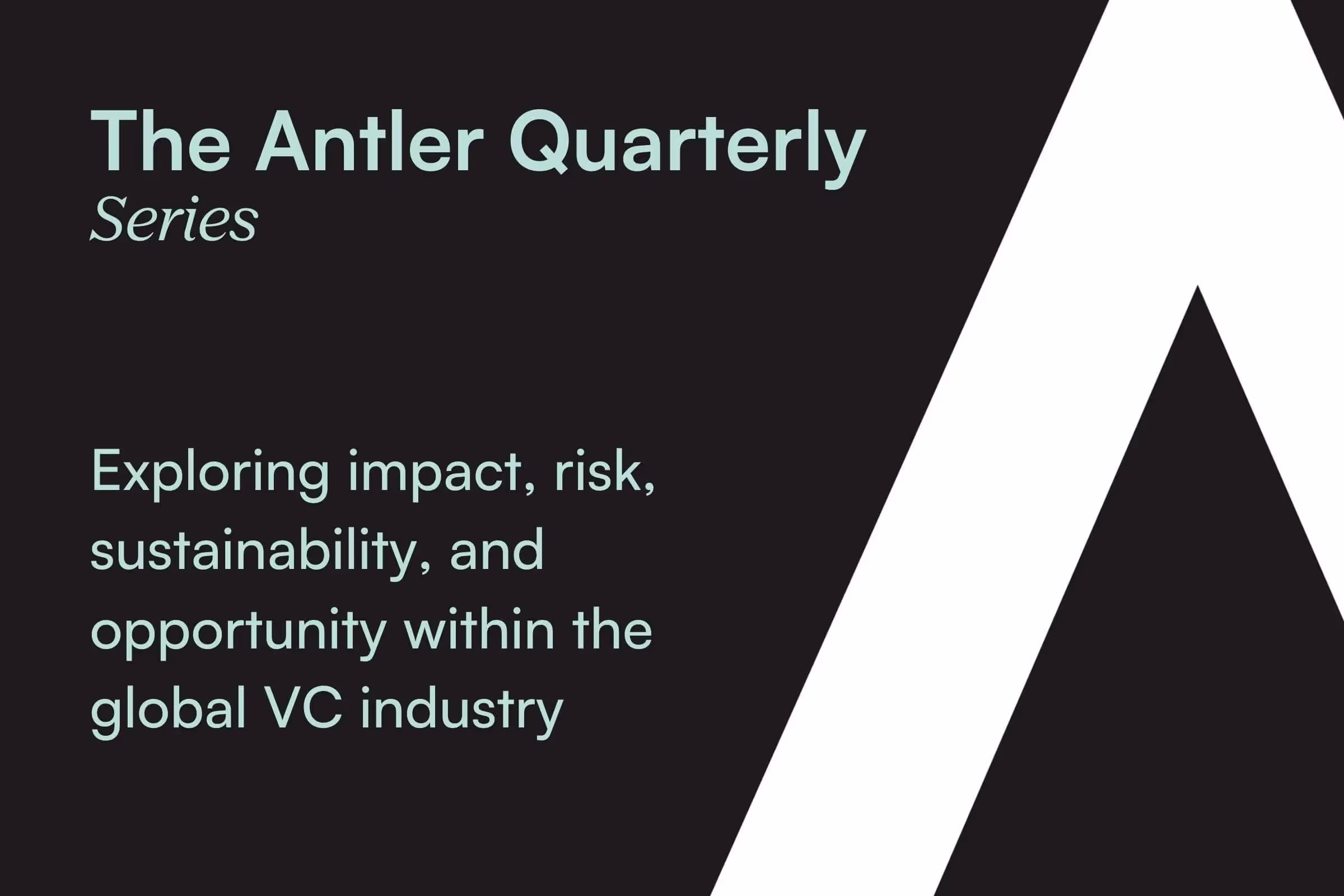 The Antler Quarterly
Series

Exploring impact, risk, sustainability, and opportunity within the global VC industry